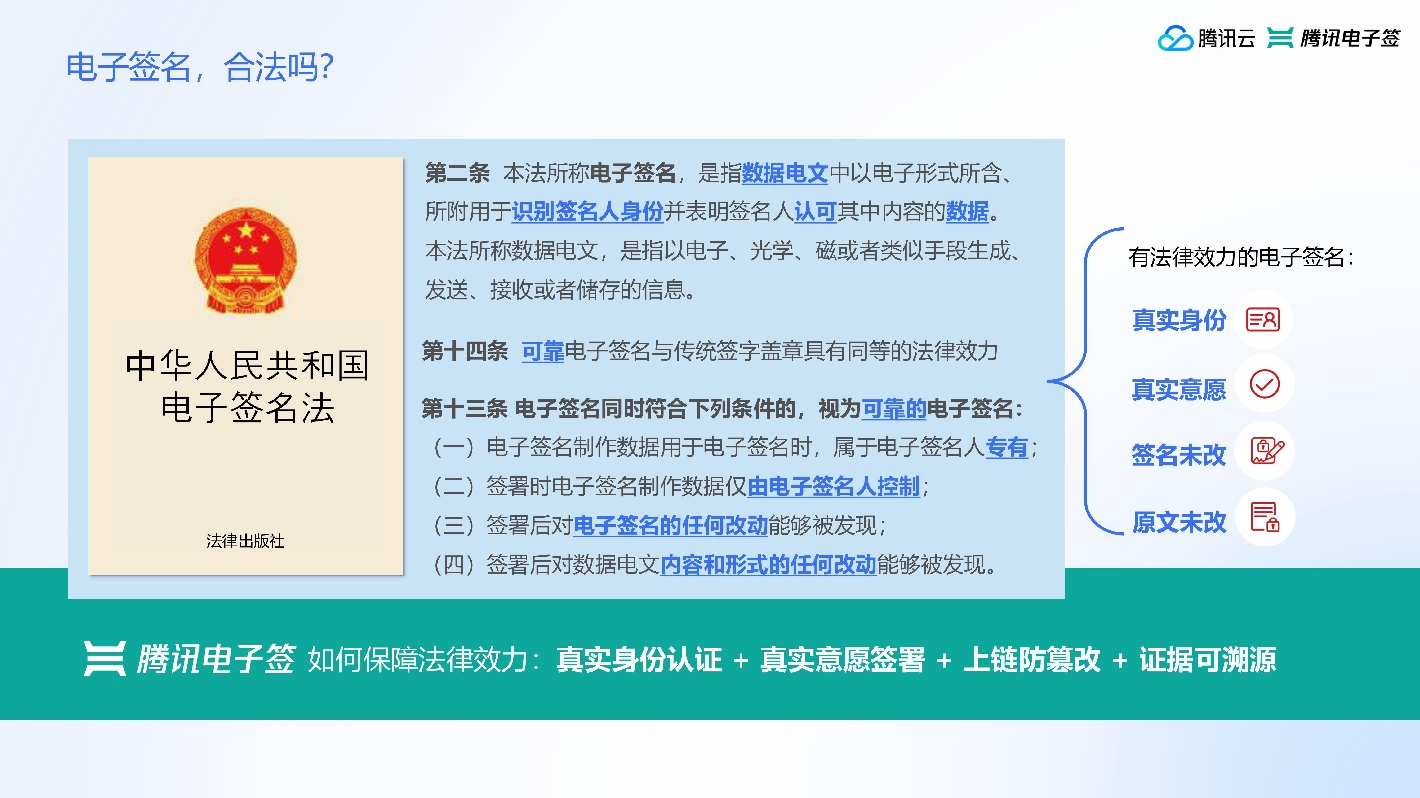 腾讯云 腾讯电子签

电子签名，合法吗？

中华人民共和国
电子签名法

法律出版社

第二条 本法所称电子签名，是指数据电文中以电子形式所含、所附用于识别签名人身份并表明签名人认可其中内容的数据。
本法所称数据电文，是指以电子、光学、磁或者类似手段生成、发送、接收或者储存的信息。

第十四条 可靠电子签名与传统签字盖章具有同等的法律效力

第十三条 电子签名同时符合下列条件的，视为可靠的电子签名：
（一）电子签名制作数据用于电子签名时，属于电子签名人专有；
（二）签署时电子签名制作数据仅由电子签名人控制；
（三）签署后对电子签名的任何改动能够被发现；
（四）签署后对数据电文内容和形式的任何改动能够被发现。

有法律效力的电子签名：
真实身份
真实意愿
签名未改
原文未改

腾讯电子签 如何保障法律效力：真实身份认证 + 真实意愿签署 + 上链防篡改 + 证据可溯源